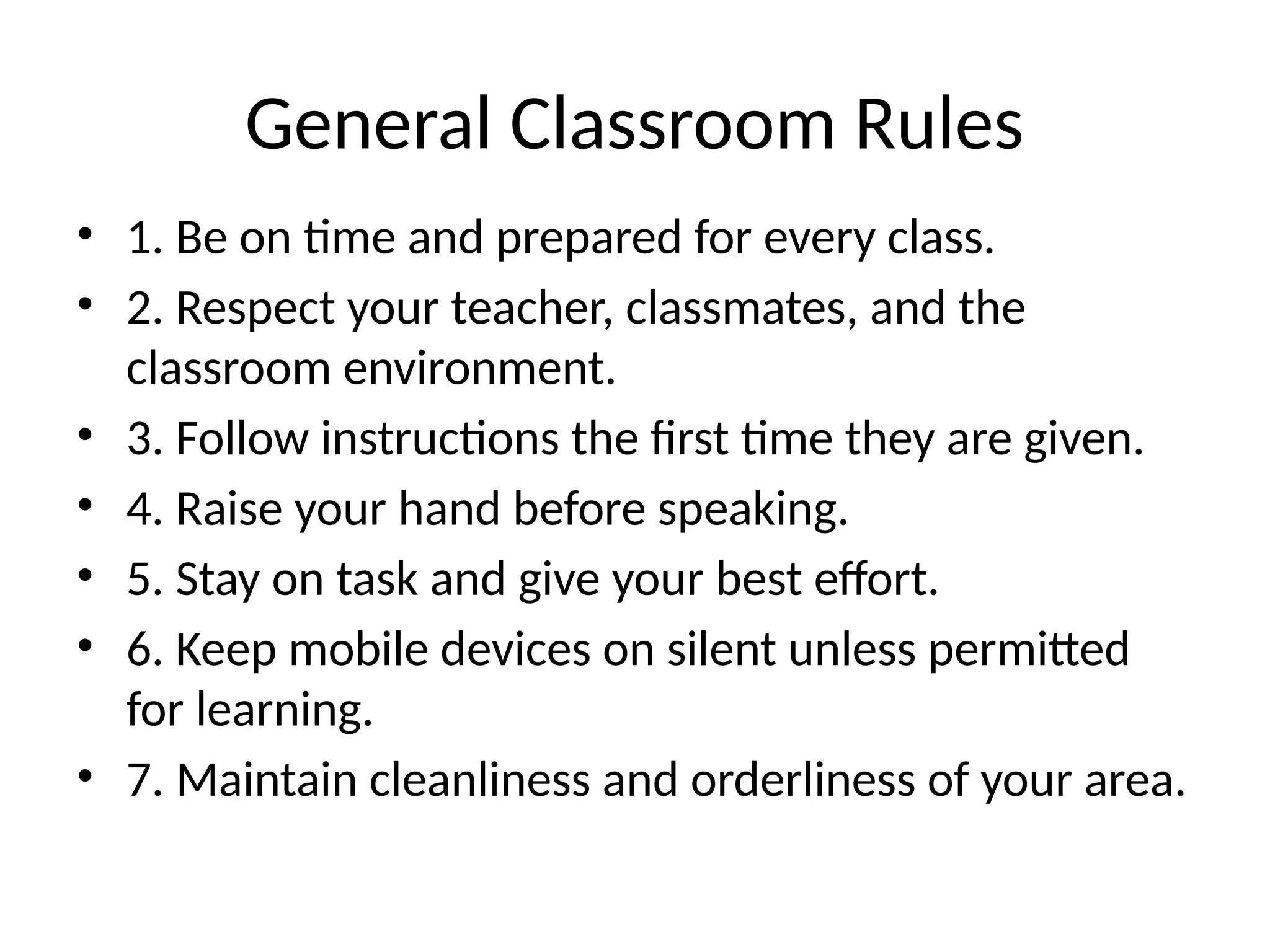 General Classroom Rules

• 1. Be on time and prepared for every class.
• 2. Respect your teacher, classmates, and the classroom environment.
• 3. Follow instructions the first time they are given.
• 4. Raise your hand before speaking.
• 5. Stay on task and give your best effort.
• 6. Keep mobile devices on silent unless permitted for learning.
• 7. Maintain cleanliness and orderliness of your area.